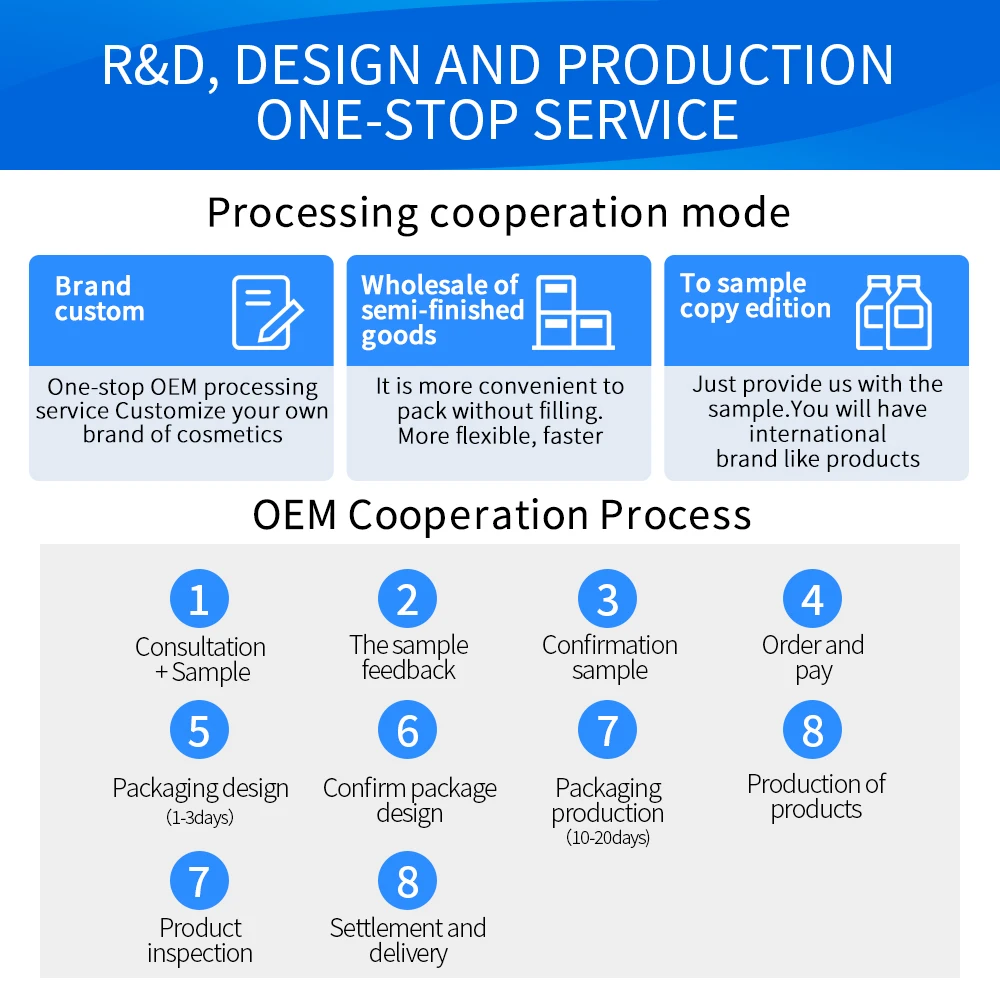 R&D, DESIGN AND PRODUCTION ONE-STOP SERVICE

Processing cooperation mode

Brand custom

One-stop OEM processing service Customize your own brand of cosmetics

Wholesale of semi-finished goods

It is more convenient to pack without filling. More flexible, faster

To sample copy edition

Just provide us with the sample.You will have international brand like products

OEM Cooperation Process

1
Consultation + Sample

2
The sample feedback

3
Confirmation sample

4
Order and pay

5
Packaging design
(1-3days)

6
Confirm package design

7
Packaging production
(10-20days)

8
Production of products

7
Product inspection

8
Settlement and delivery